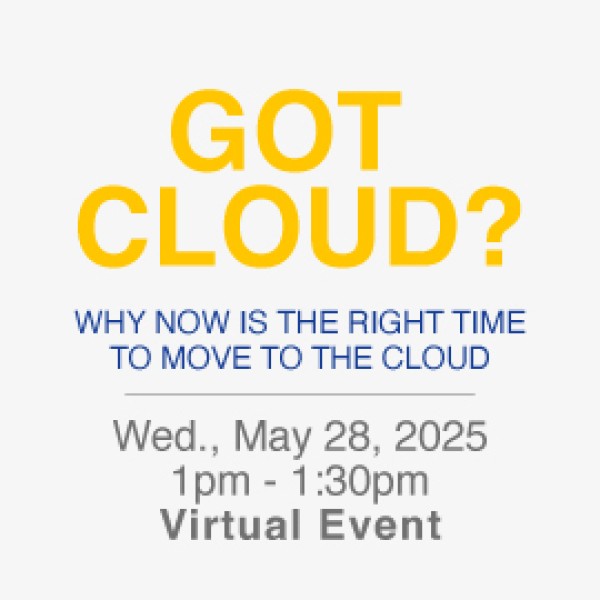 GOT CLOUD?

WHY NOW IS THE RIGHT TIME TO MOVE TO THE CLOUD

Wed., May 28, 2025
1pm - 1:30pm
Virtual Event